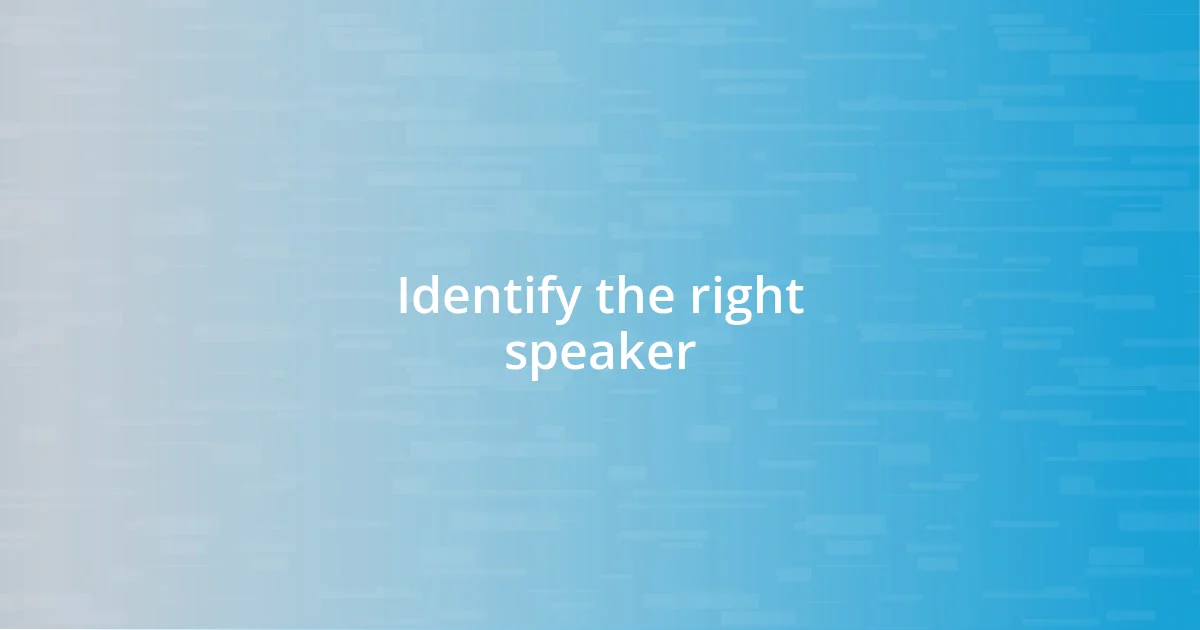 Identify the right speaker